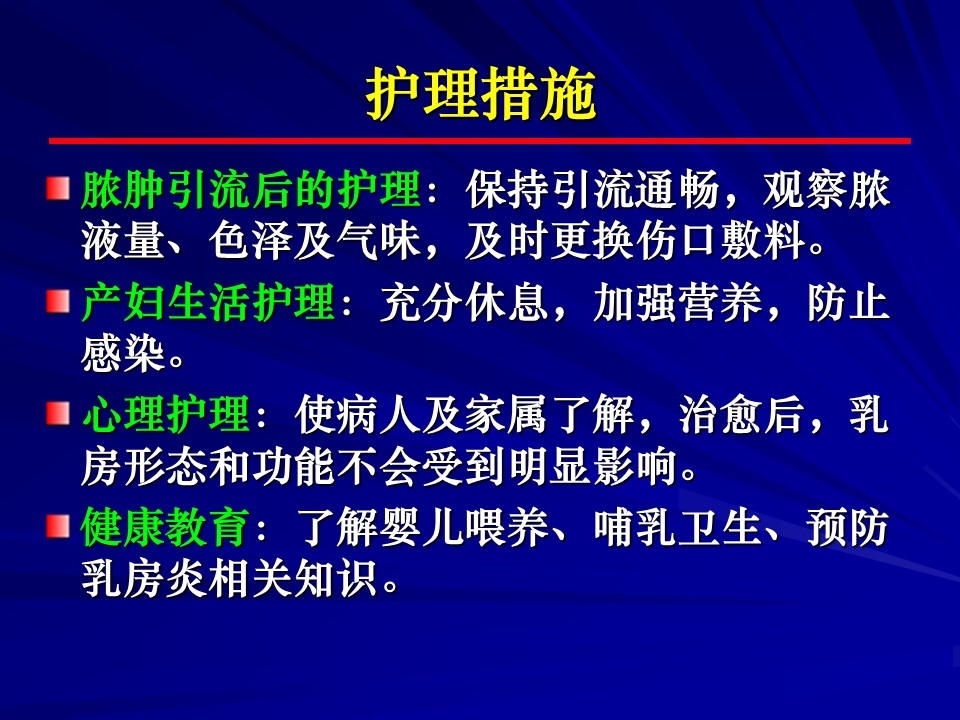 护理措施

脓肿引流后的护理：保持引流通畅，观察脓液量、色泽及气味，及时更换伤口敷料。

产妇生活护理：充分休息，加强营养，防止感染。

心理护理：使病人及家属了解，治愈后，乳房形态和功能不会受到明显影响。

健康教育：了解婴儿喂养、哺乳卫生、预防乳房炎相关知识。